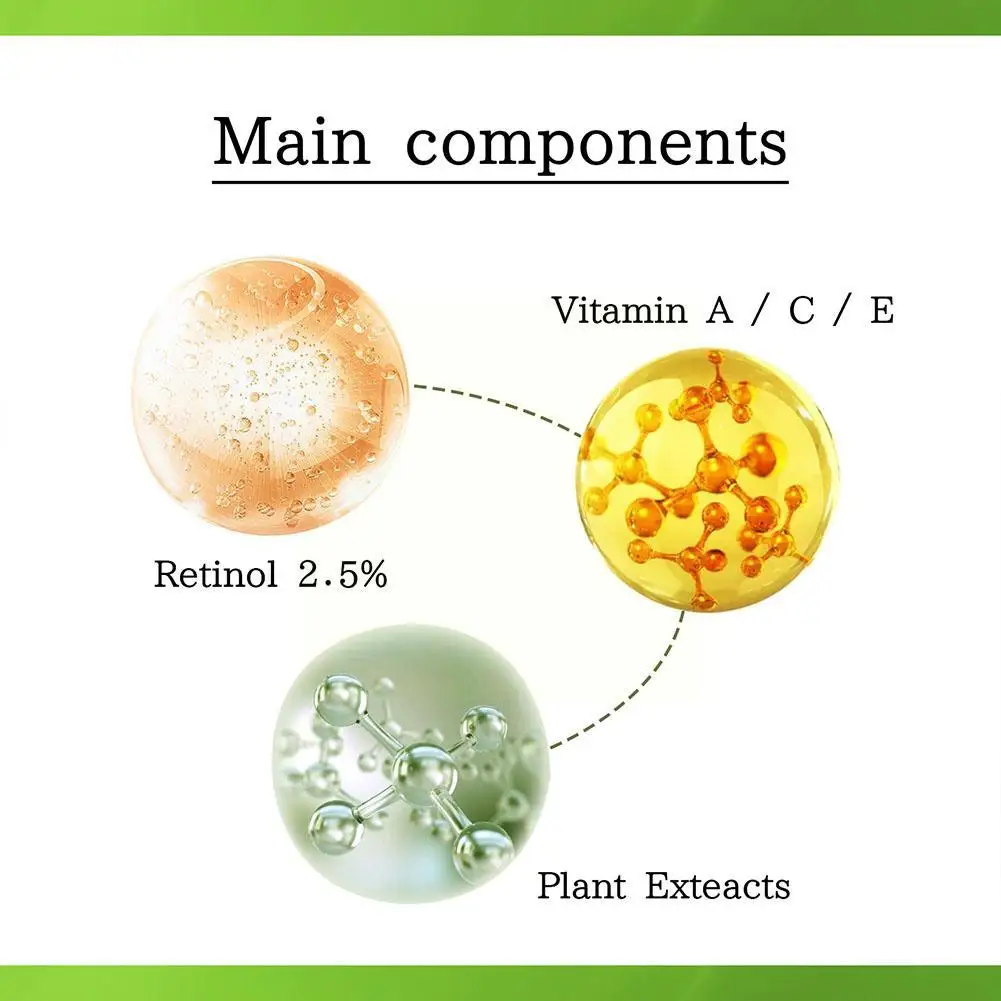 Main components

Vitamin A / C / E

Retinol 2.5%

Plant Exteacts